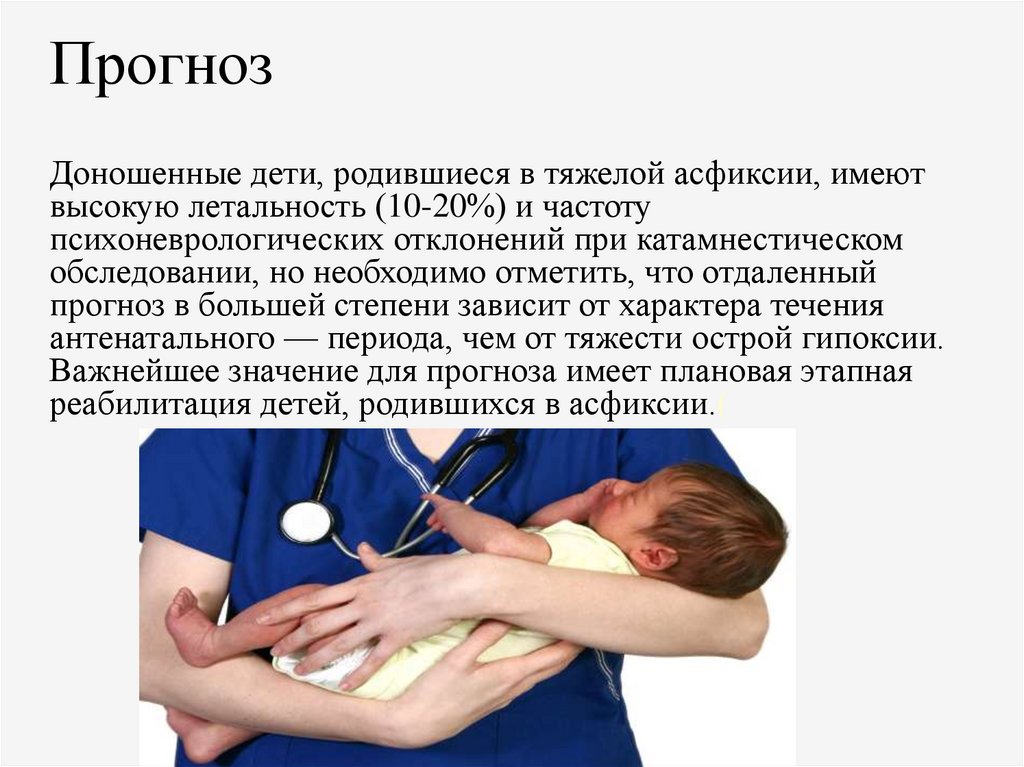 Прогноз

Доношенные дети, родившиеся в тяжелой асфиксии, имеют высокую летальность (10-20%) и частоту психоневрологических отклонений при катамнестическом обследовании, но необходимо отметить, что отдаленный прогноз в большей степени зависит от характера течения антенатального — периода, чем от тяжести острой гипоксии. Важнейшее значение для прогноза имеет плановая этапная реабилитация детей, родившихся в асфиксии.